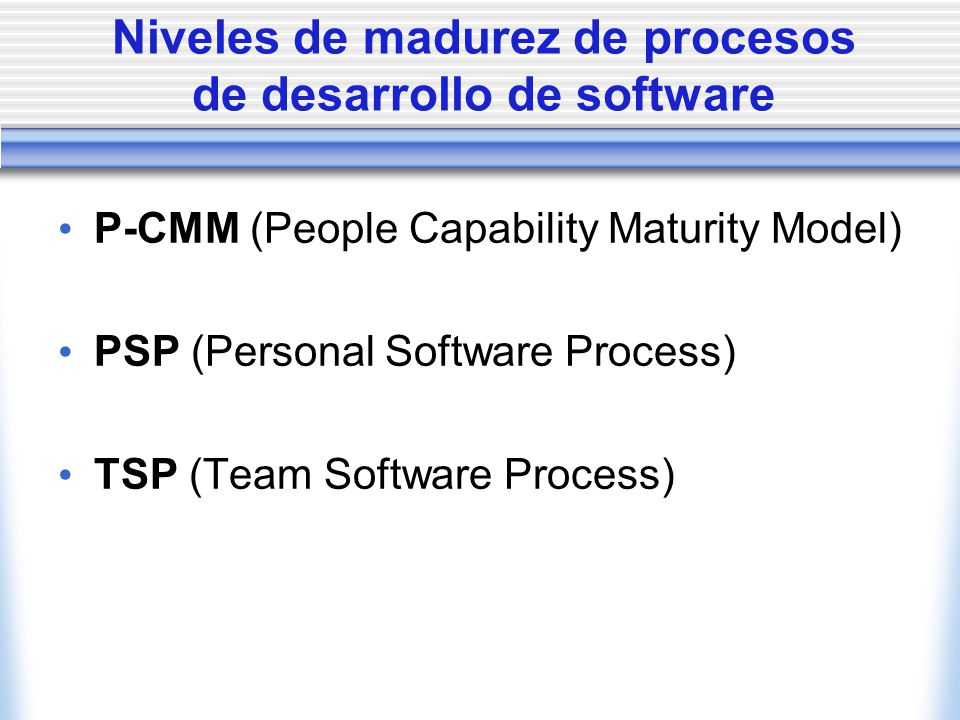 Niveles de madurez de procesos de desarrollo de software

• P-CMM (People Capability Maturity Model)

• PSP (Personal Software Process)

• TSP (Team Software Process)